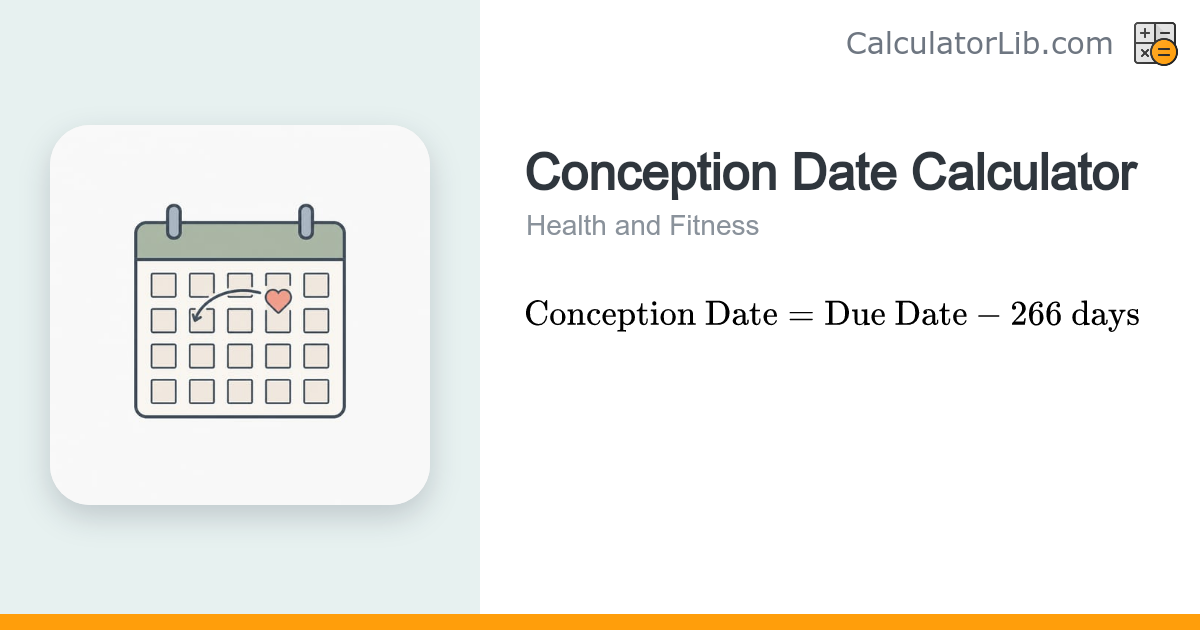 CalculatorLib.com

Conception Date Calculator

Health and Fitness

$\text{Conception Date} = \text{Due Date} - 266 \text{ days}$